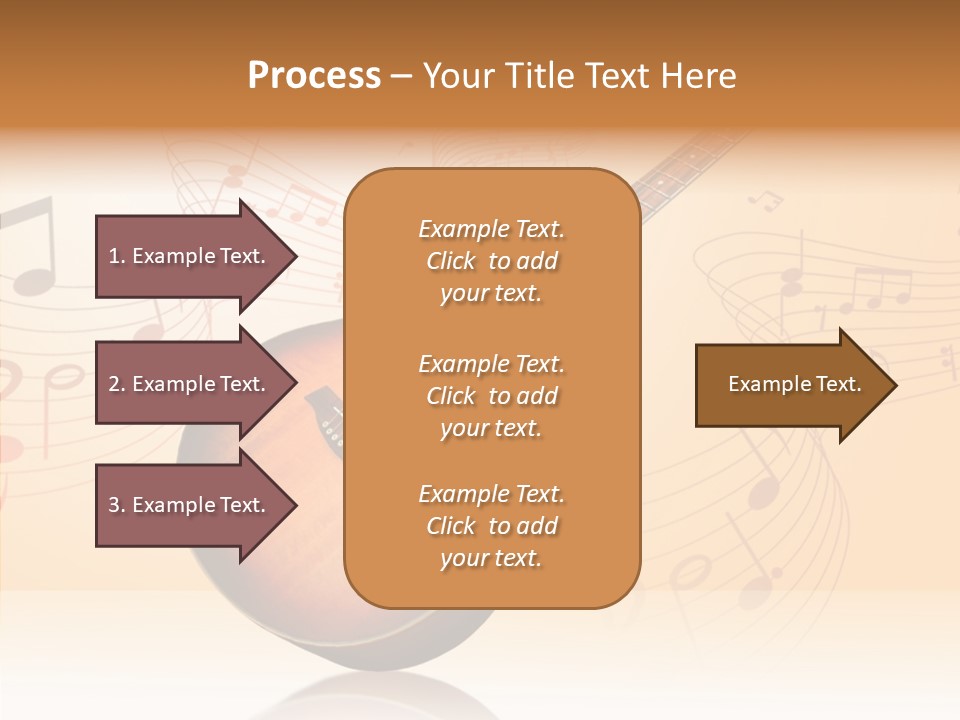 Process – Your Title Text Here

1. Example Text.

2. Example Text.

3. Example Text.

Example Text. Click to add your text.

Example Text. Click to add your text.

Example Text. Click to add your text.

Example Text.